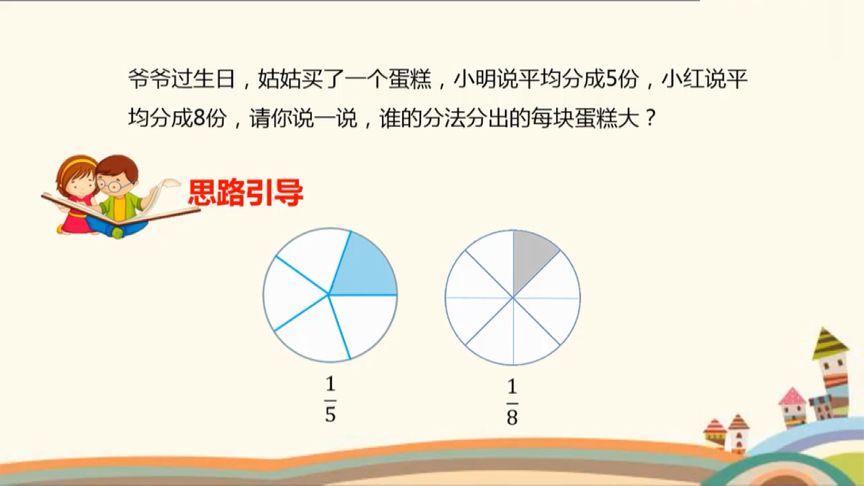 爷爷过生日，姑姑买了一个蛋糕，小明说平均分成5份，小红说平均分成8份，请你说一说，谁的分法分出的每块蛋糕大？

思路引导

$\frac{1}{5}$

$\frac{1}{8}$